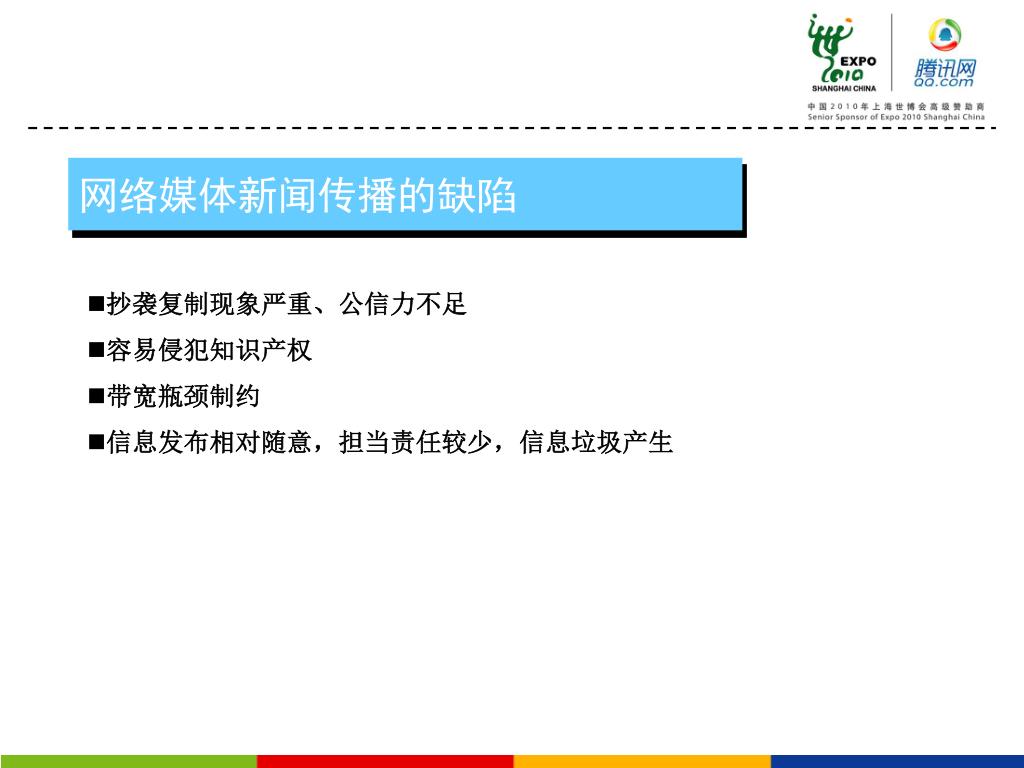 EXPO
2010
SHANGHAI CHINA

腾讯网
QQ.com

中国2010年上海世博会高级赞助商
Senior Sponsor of Expo 2010 Shanghai China

网络媒体新闻传播的缺陷

■抄袭复制现象严重、公信力不足

■容易侵犯知识产权

■带宽瓶颈制约

■信息发布相对随意，担当责任较少，信息垃圾产生